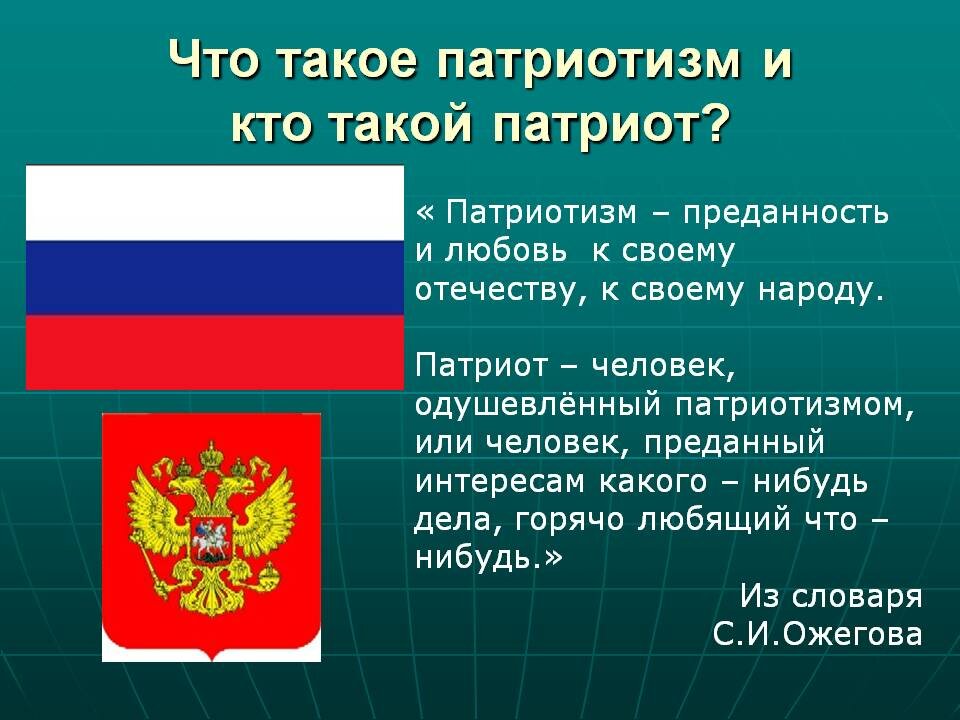 Что такое патриотизм и кто такой патриот?

« Патриотизм – преданность и любовь к своему отечеству, к своему народу.

Патриот – человек, одушевлённый патриотизмом, или человек, преданный интересам какого – нибудь дела, горячо любящий что – нибудь.»

Из словаря С.И.Ожегова